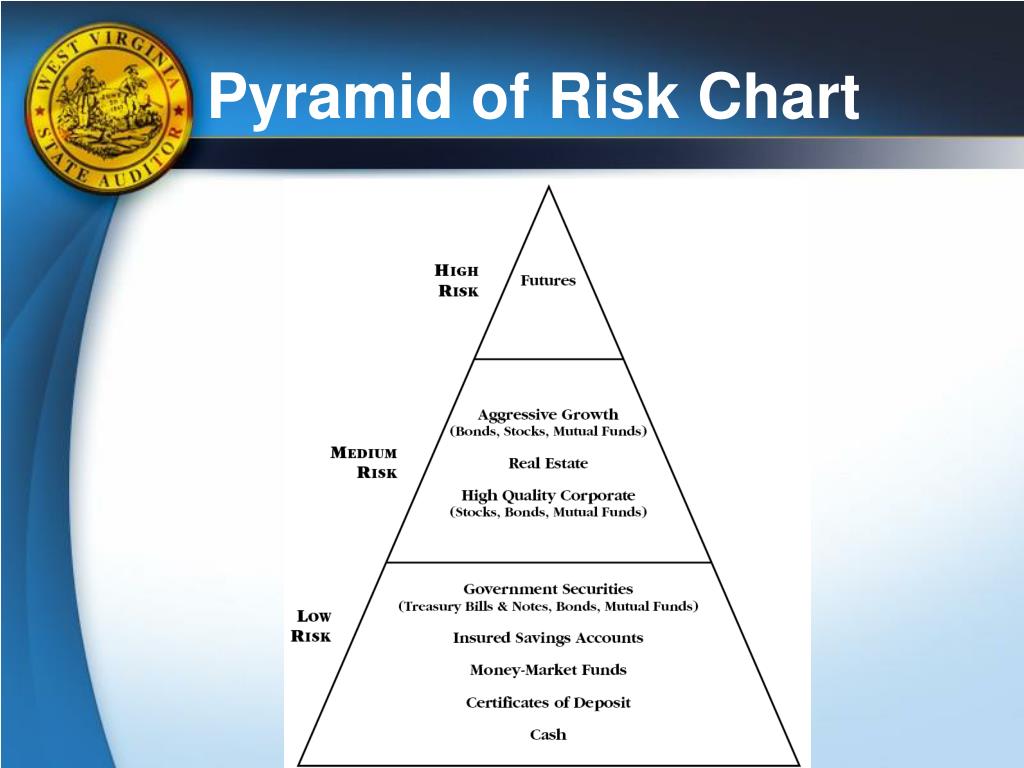 WEST VIRGINIA STATE AUDITOR

Pyramid of Risk Chart

HIGH RISK

Futures

MEDIUM RISK

Aggressive Growth
(Bonds, Stocks, Mutual Funds)

Real Estate

High Quality Corporate
(Stocks, Bonds, Mutual Funds)

LOW RISK

Government Securities
(Treasury Bills & Notes, Bonds, Mutual Funds)

Insured Savings Accounts

Money-Market Funds

Certificates of Deposit

Cash